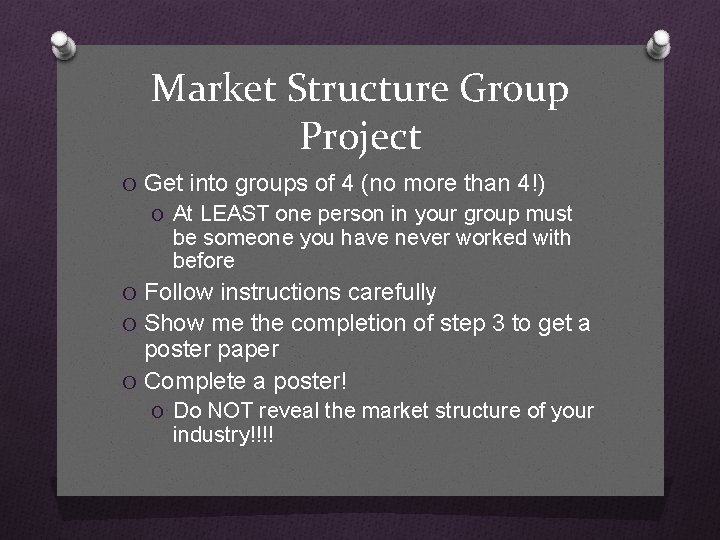 Market Structure Group Project

O Get into groups of 4 (no more than 4!)

O At LEAST one person in your group must be someone you have never worked with before

O Follow instructions carefully

O Show me the completion of step 3 to get a poster paper

O Complete a poster!

O Do NOT reveal the market structure of your industry!!!!